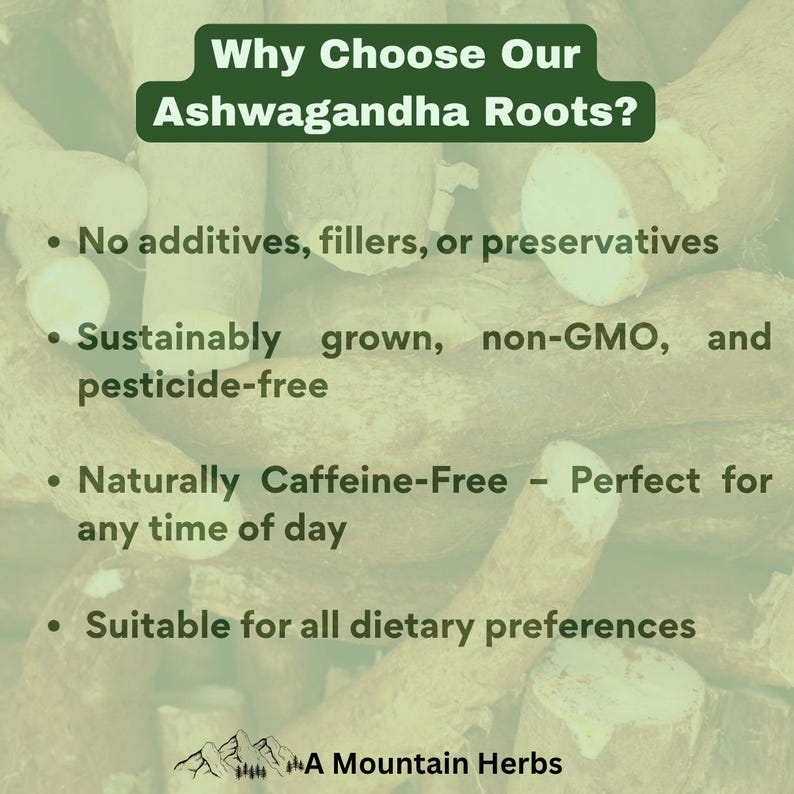 Why Choose Our Ashwagandha Roots?

• No additives, fillers, or preservatives

• Sustainably grown, non-GMO, and pesticide-free

• Naturally Caffeine-Free – Perfect for any time of day

• Suitable for all dietary preferences

A Mountain Herbs